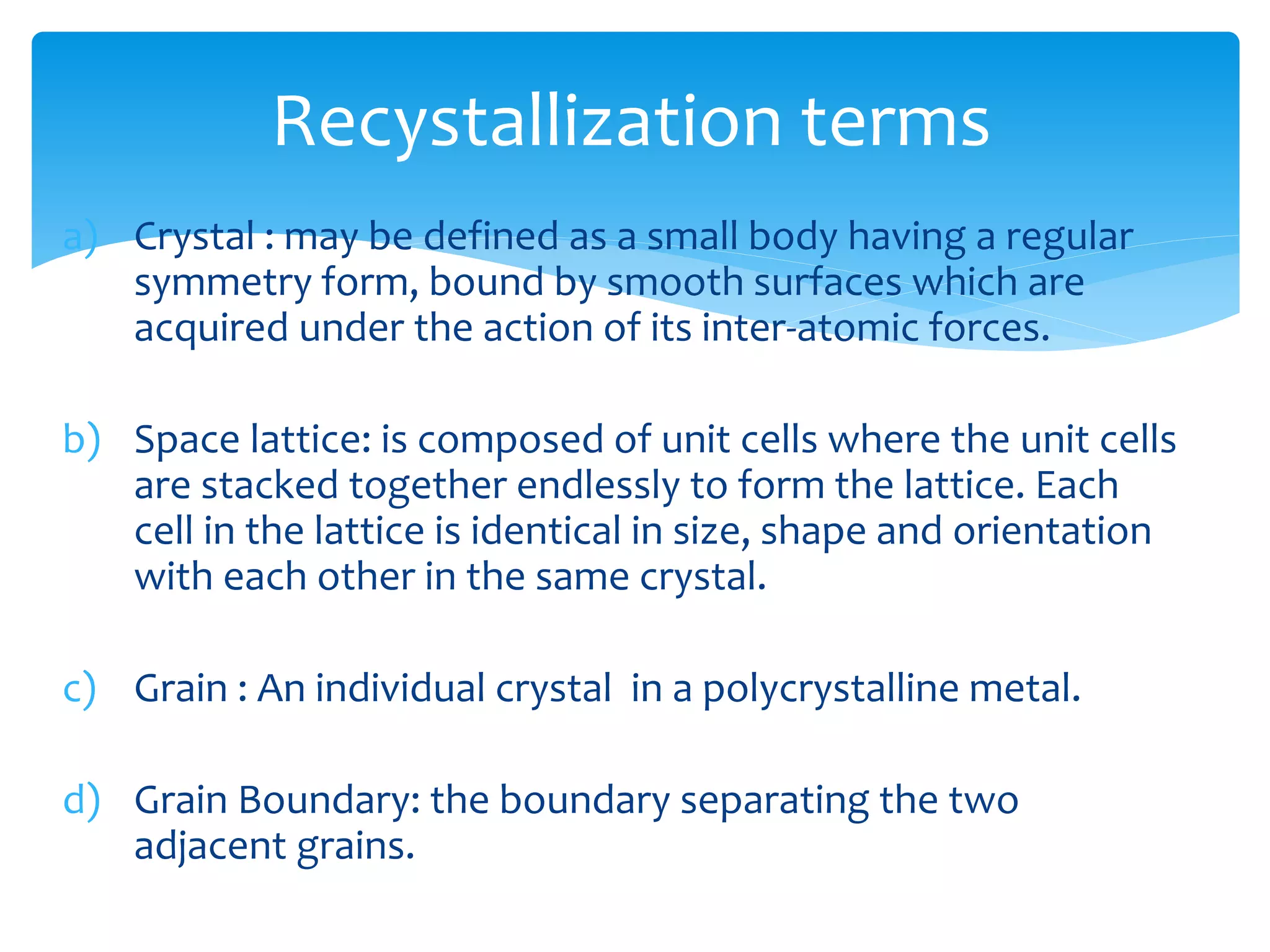 Recystallization terms

a) Crystal : may be defined as a small body having a regular symmetry form, bound by smooth surfaces which are acquired under the action of its inter-atomic forces.

b) Space lattice: is composed of unit cells where the unit cells are stacked together endlessly to form the lattice. Each cell in the lattice is identical in size, shape and orientation with each other in the same crystal.

c) Grain : An individual crystal in a polycrystalline metal.

d) Grain Boundary: the boundary separating the two adjacent grains.